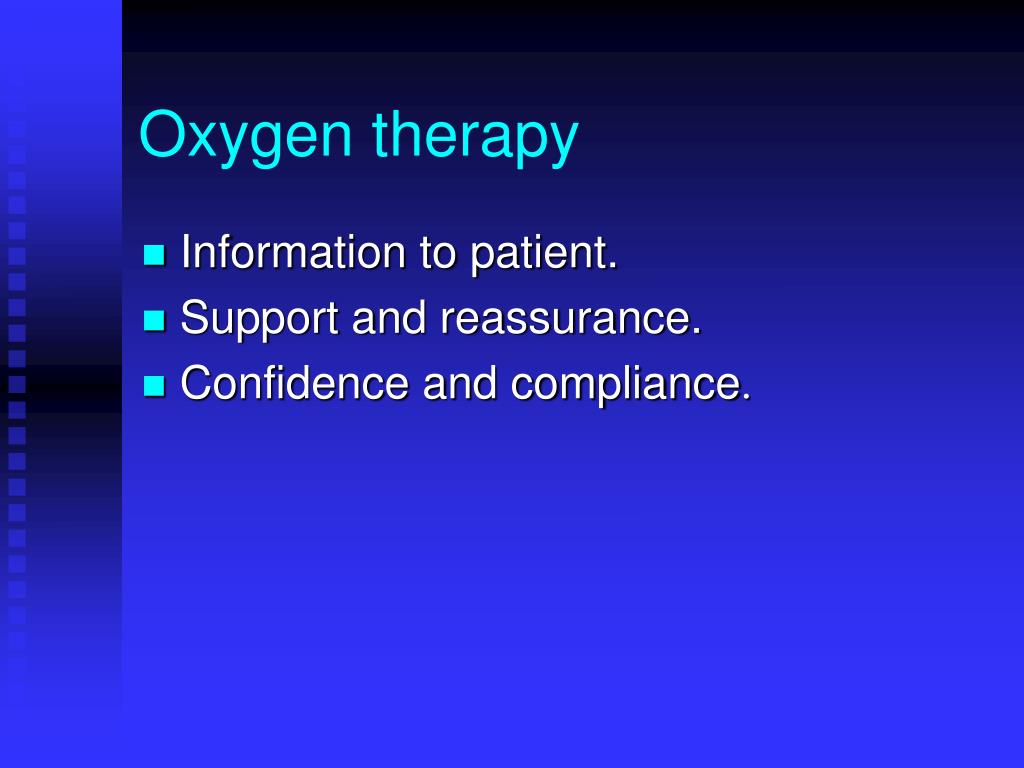 Oxygen therapy

- Information to patient.
- Support and reassurance.
- Confidence and compliance.